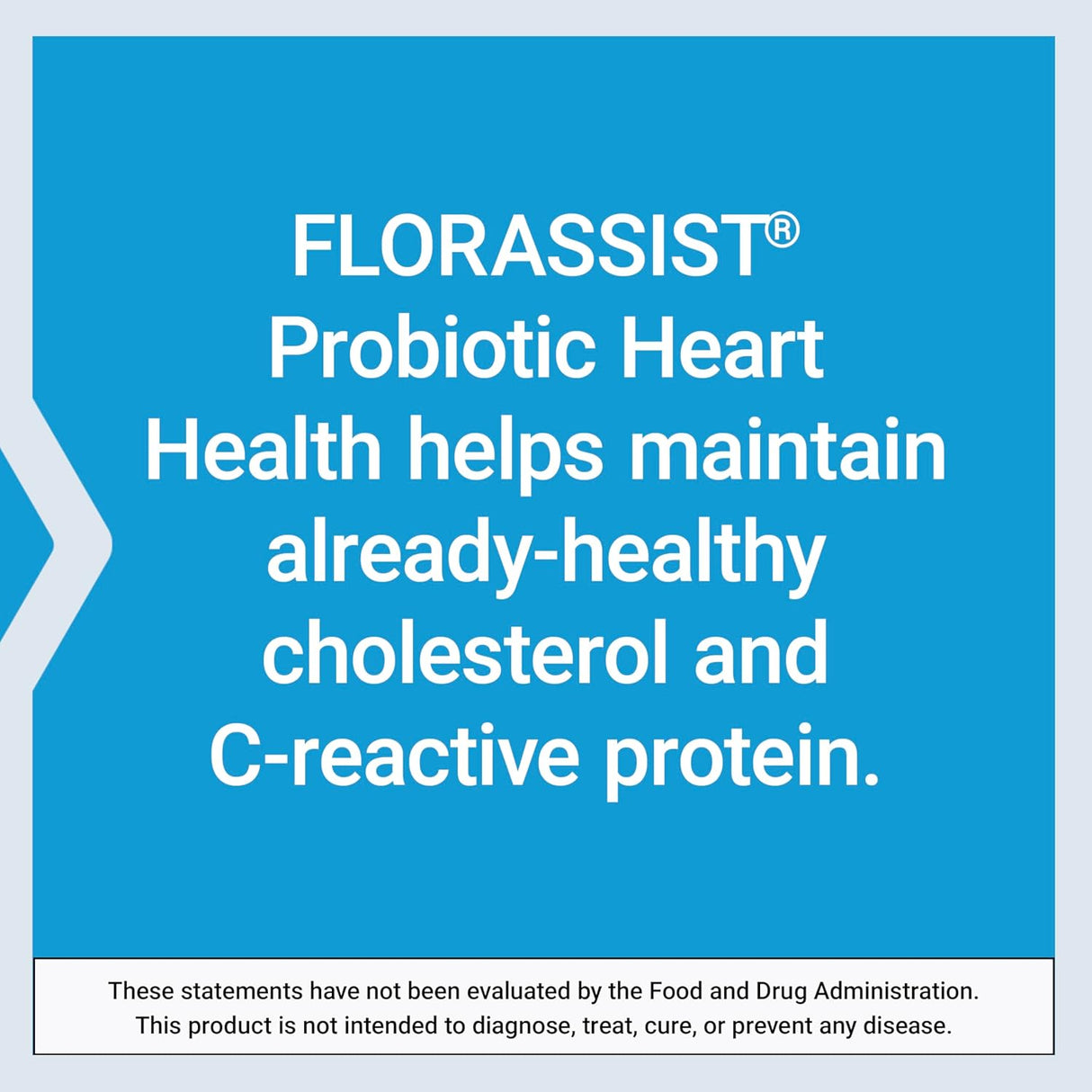 FLORASSIST® Probiotic Heart Health helps maintain already-healthy cholesterol and C-reactive protein.

These statements have not been evaluated by the Food and Drug Administration. This product is not intended to diagnose, treat, cure, or prevent any disease.